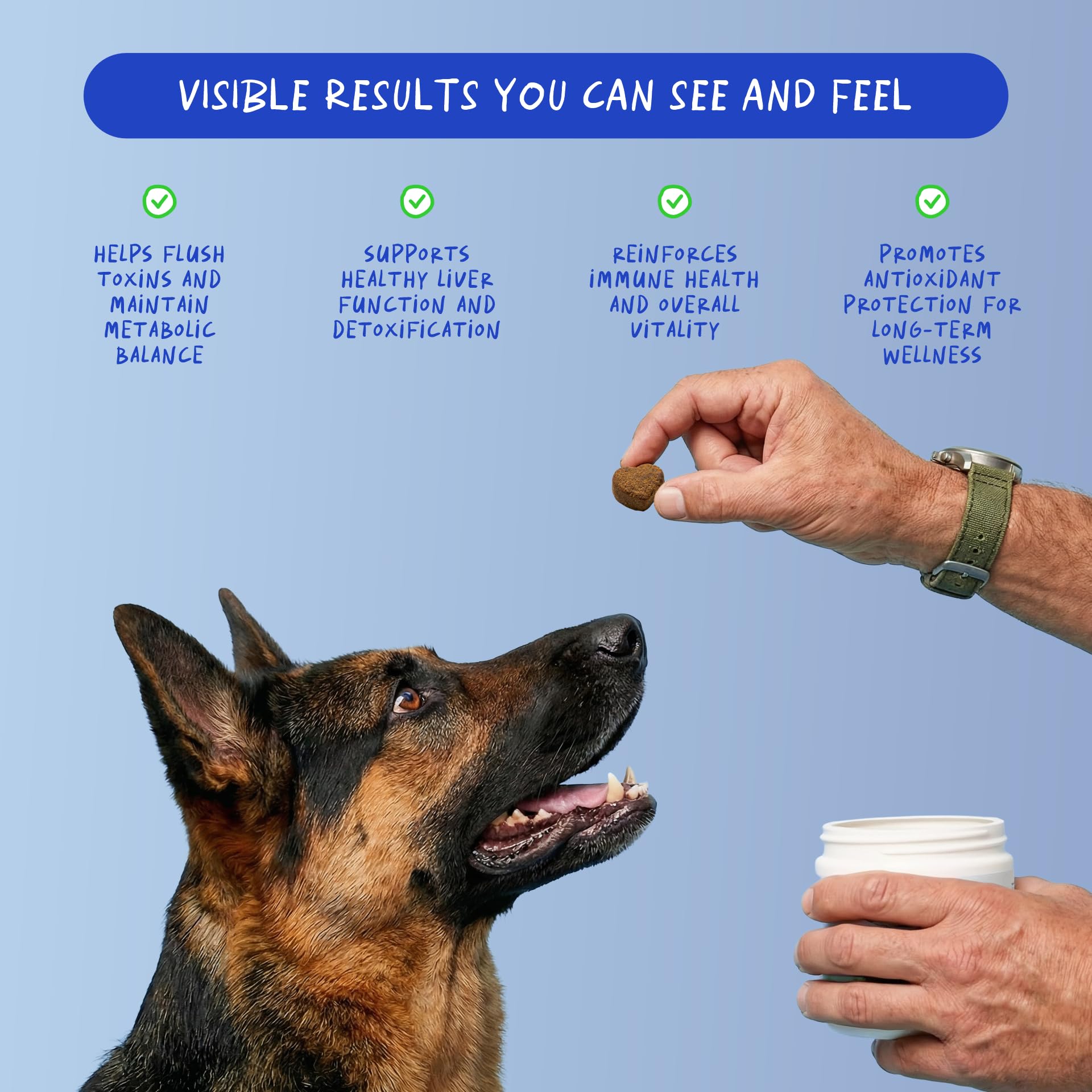 VISIBLE RESULTS YOU CAN SEE AND FEEL

HELPS FLUSH TOXINS AND MAINTAIN METABOLIC BALANCE

SUPPORTS HEALTHY LIVER FUNCTION AND DETOXIFICATION

REINFORCES IMMUNE HEALTH AND OVERALL VITALITY

PROMOTES ANTIOXIDANT PROTECTION FOR LONG-TERM WELLNESS